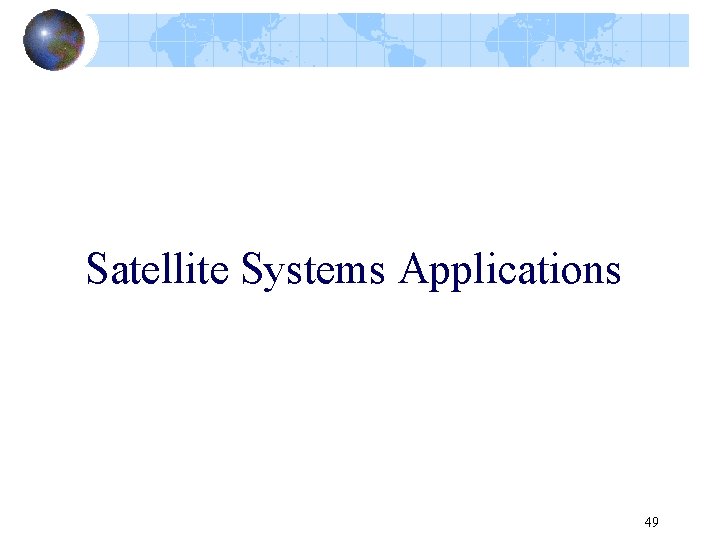 Satellite Systems Applications

49